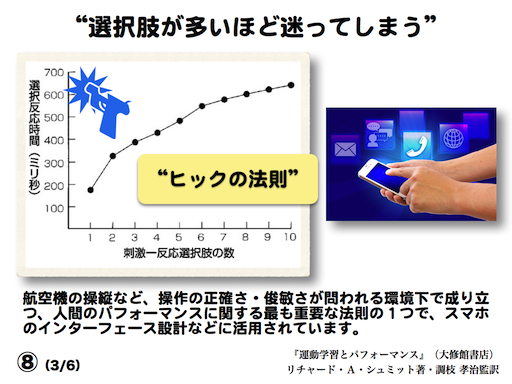 “選択肢が多いほど迷ってしまう”

700
600
500
400
300
200
100

選択反応時間（ミリ秒）

1 2 3 4 5 6 7 8 9 10

刺激ー反応選択肢の数

“ヒックの法則”

航空機の操縦など、操作の正確さ・俊敏さが問われる環境下で成り立つ、人間のパフォーマンスに関する最も重要な法則の１つで、スマホのインターフェース設計などに活用されています。

⑧ (3/6)

『運動学習とパフォーマンス』（大修館書店）
リチャード・A・シュミット著・調枝 孝治監訳